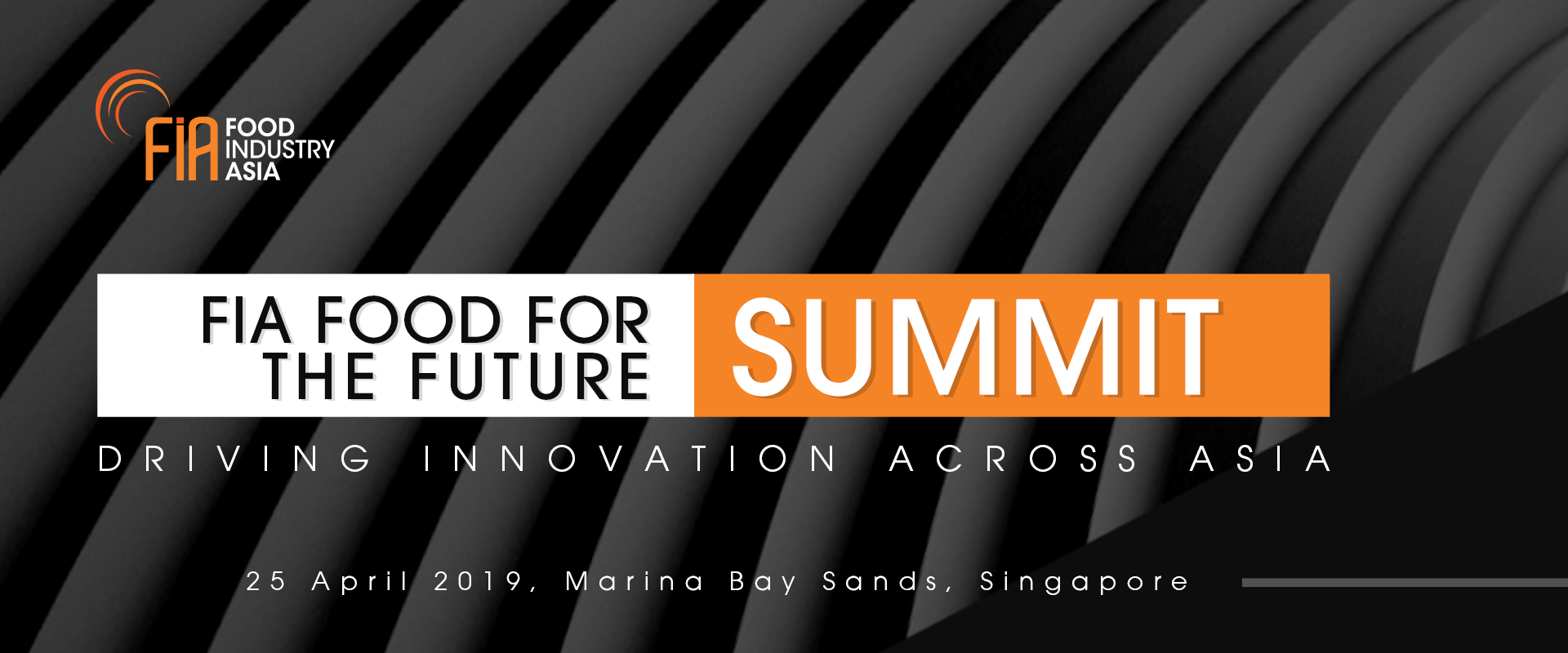 FIA FOOD INDUSTRY ASIA

FIA FOOD FOR THE FUTURE SUMMIT

DRIVING INNOVATION ACROSS ASIA

25 April 2019, Marina Bay Sands, Singapore